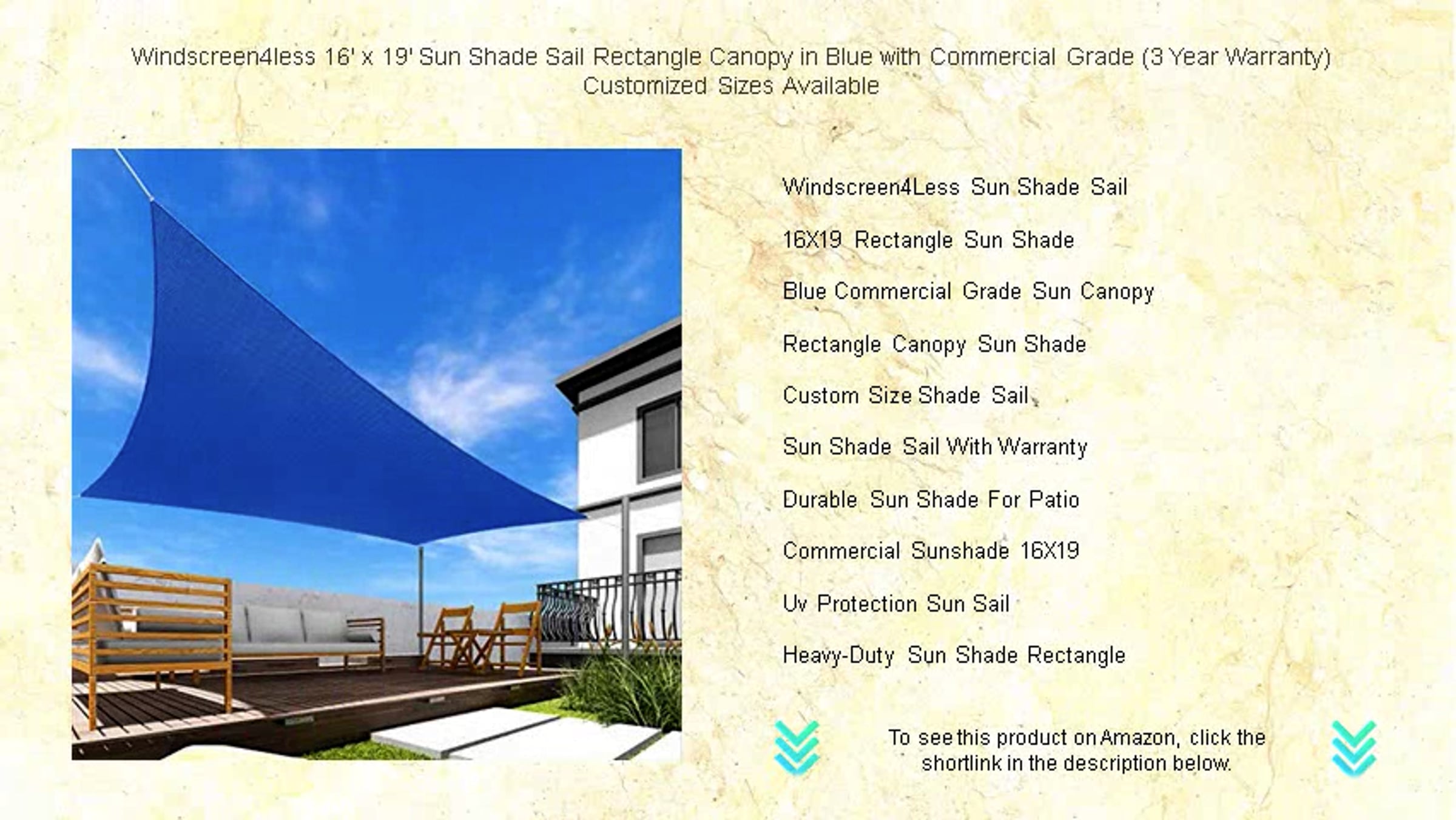 Windscreen4less 16' x 19' Sun Shade Sail Rectangle Canopy in Blue with Commercial Grade (3 Year Warranty) Customized Sizes Available

Windscreen4Less Sun Shade Sail

16X19 Rectangle Sun Shade

Blue Commercial Grade Sun Canopy

Rectangle Canopy Sun Shade

Custom Size Shade Sail

Sun Shade Sail With Warranty

Durable Sun Shade For Patio

Commercial Sunshade 16X19

Uv Protection Sun Sail

Heavy-Duty Sun Shade Rectangle

To see this product on Amazon, click the shortlink in the description below.